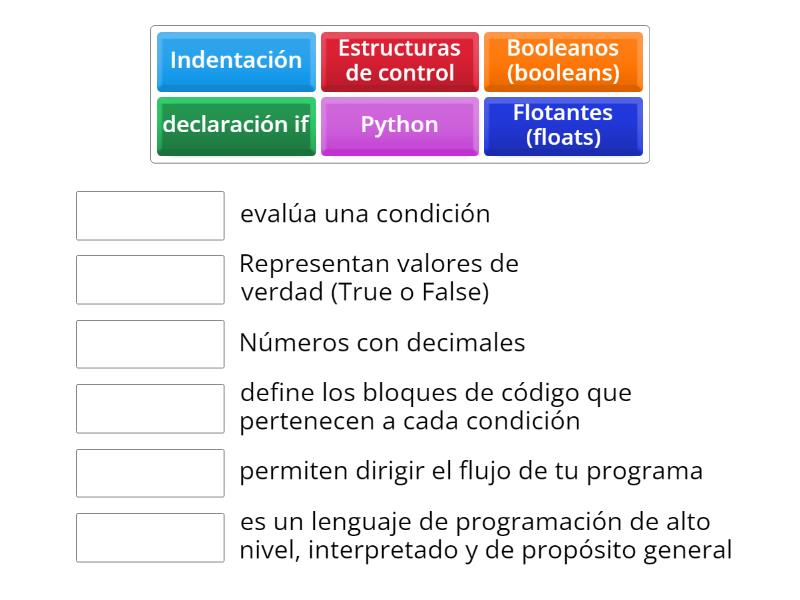 Indentación
Estructuras de control
Booleanos (booleans)
declaración if
Python
Flotantes (floats)

evalúa una condición

Representan valores de verdad (True o False)

Números con decimales

define los bloques de código que pertenecen a cada condición

permiten dirigir el flujo de tu programa

es un lenguaje de programación de alto nivel, interpretado y de propósito general